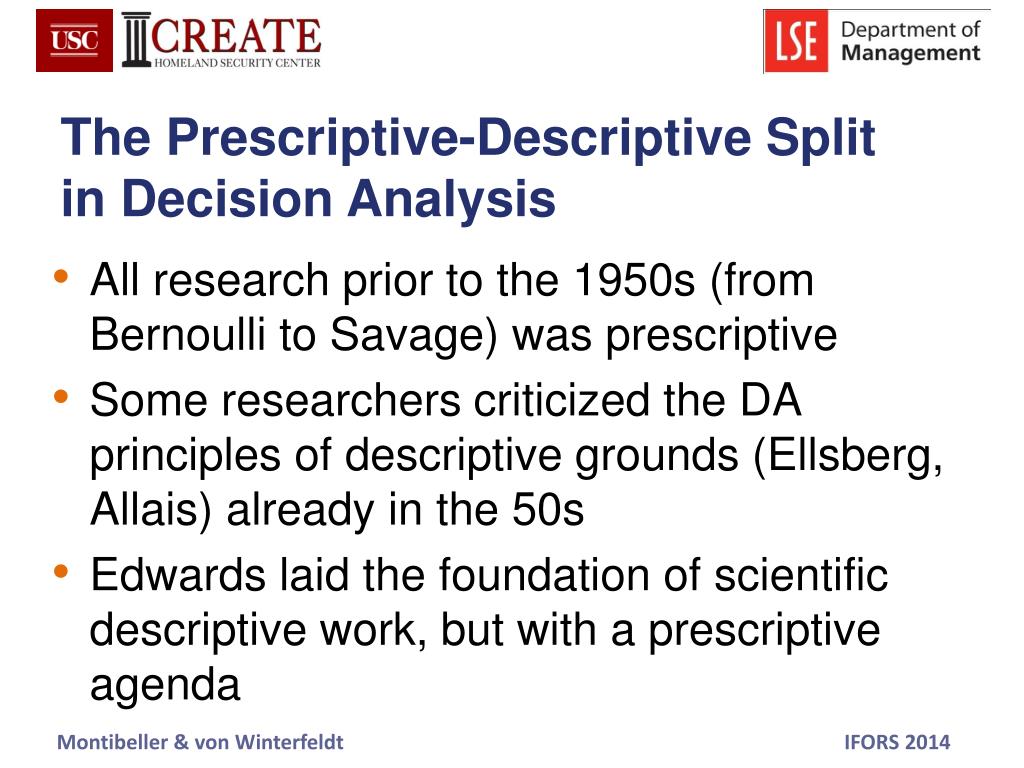 USC CREATE HOMELAND SECURITY CENTER

LSE Department of Management

The Prescriptive-Descriptive Split in Decision Analysis

• All research prior to the 1950s (from Bernoulli to Savage) was prescriptive
• Some researchers criticized the DA principles of descriptive grounds (Ellsberg, Allais) already in the 50s
• Edwards laid the foundation of scientific descriptive work, but with a prescriptive agenda

Montibeller & von Winterfeldt

IFORS 2014